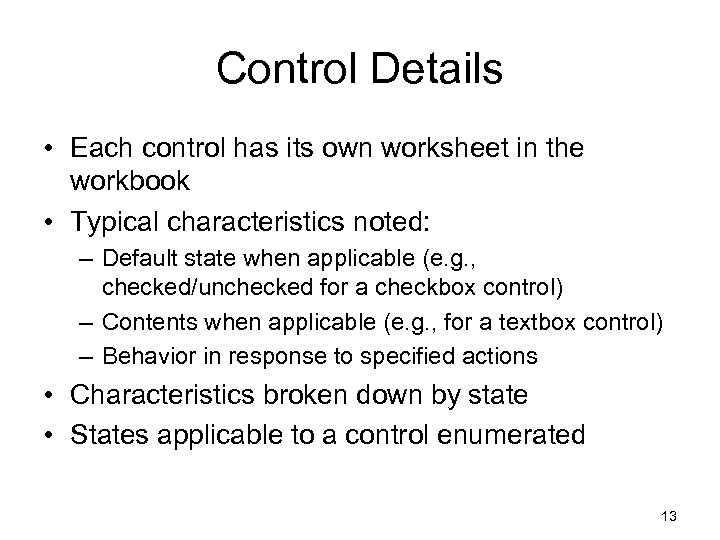 Control Details

• Each control has its own worksheet in the workbook
• Typical characteristics noted:
– Default state when applicable (e.g., checked/unchecked for a checkbox control)
– Contents when applicable (e.g., for a textbox control)
– Behavior in response to specified actions
• Characteristics broken down by state
• States applicable to a control enumerated

13